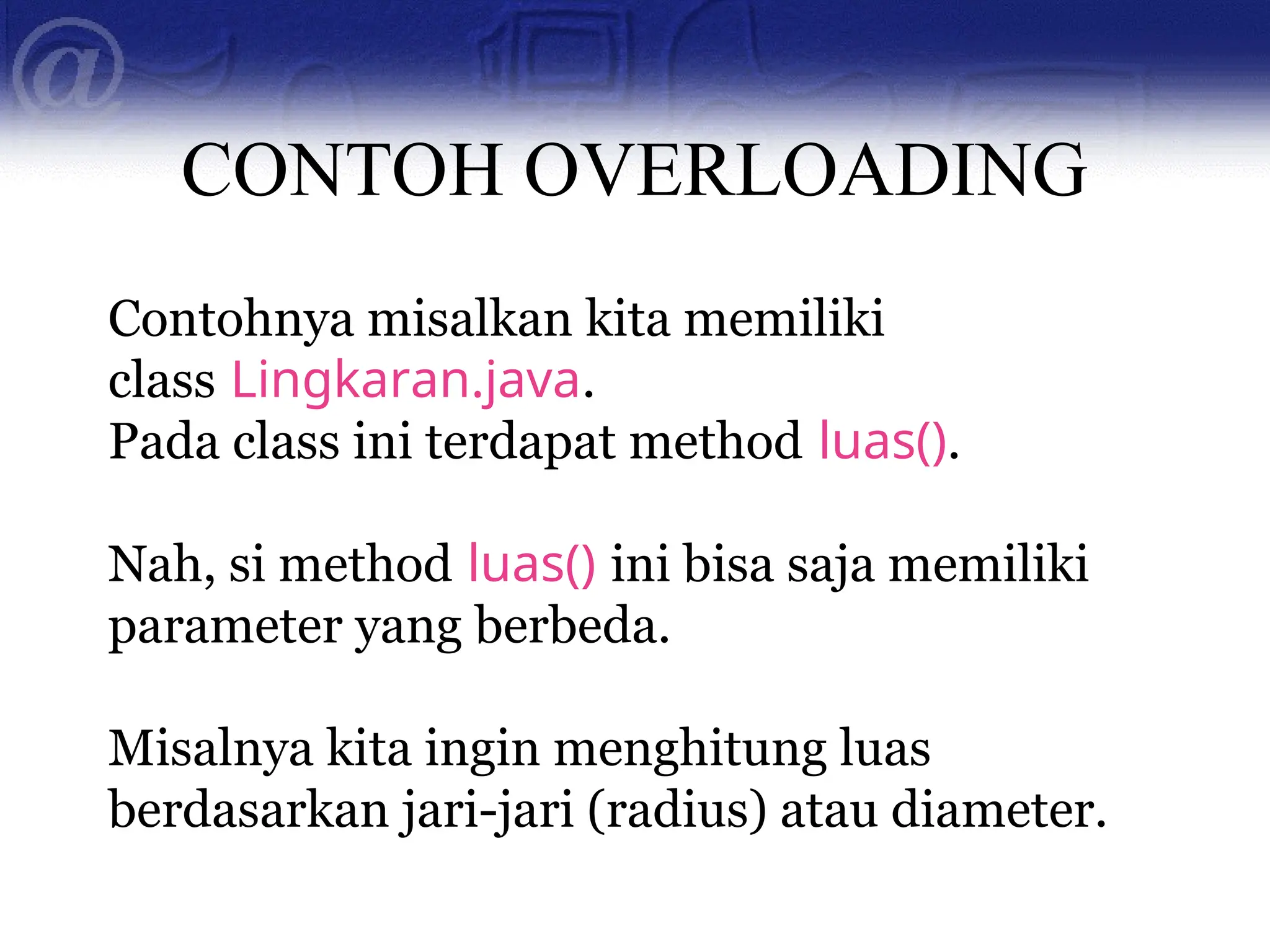 CONTOH OVERLOADING

Contohnya misalkan kita memiliki class Lingkaran.java.
Pada class ini terdapat method luas().

Nah, si method luas() ini bisa saja memiliki parameter yang berbeda.

Misalnya kita ingin menghitung luas berdasarkan jari-jari (radius) atau diameter.